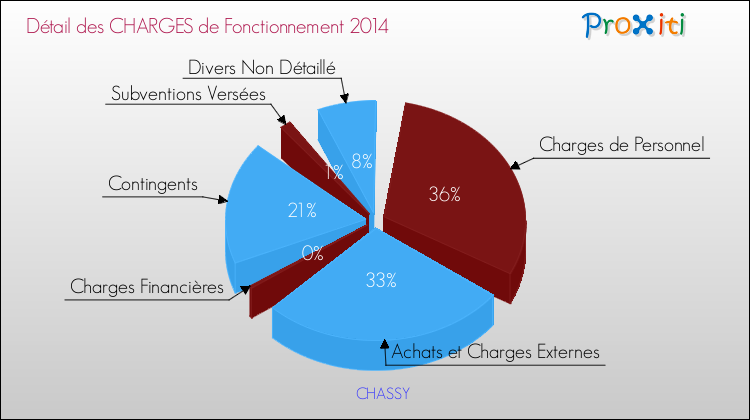 Détail des CHARGES de Fonctionnement 2014

Proxiti

Divers Non Détaillé

Subventions Versées

Contingents

Charges Financières

Charges de Personnel

Achats et Charges Externes

8%

1%

21%

0%

36%

33%

CHASSY